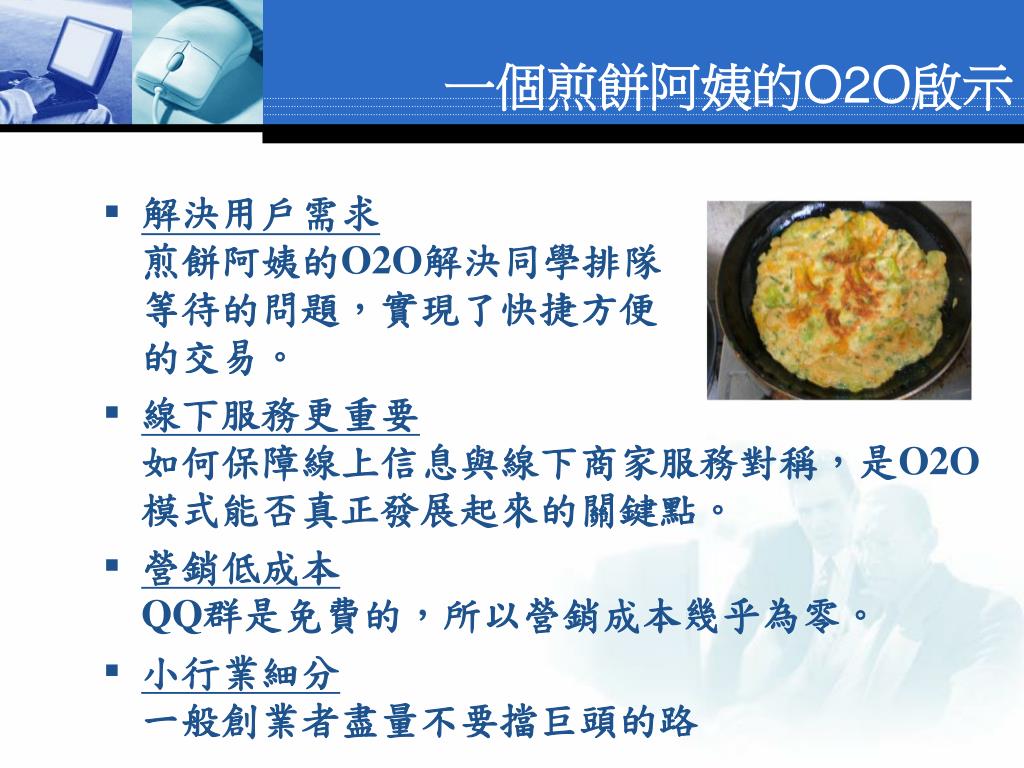 一個煎餅阿姨的O2O啟示

▪ 解決用戶需求
煎餅阿姨的O2O解決同學排隊等待的問題，實現了快捷方便的交易。

▪ 線下服務更重要
如何保障線上信息與線下商家服務對稱，是O2O模式能否真正發展起來的關鍵點。

▪ 營銷低成本
QQ群是免費的，所以營銷成本幾乎為零。

▪ 小行業細分
一般創業者盡量不要擋巨頭的路